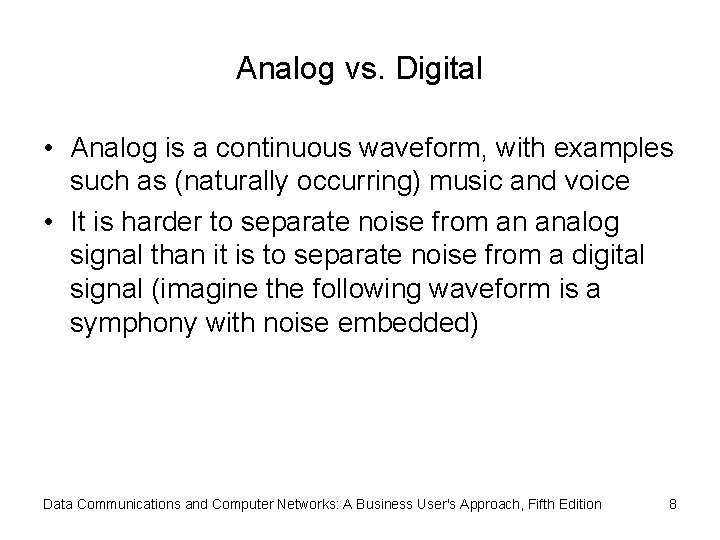 Analog vs. Digital

• Analog is a continuous waveform, with examples such as (naturally occurring) music and voice

• It is harder to separate noise from an analog signal than it is to separate noise from a digital signal (imagine the following waveform is a symphony with noise embedded)

Data Communications and Computer Networks: A Business User's Approach, Fifth Edition 8